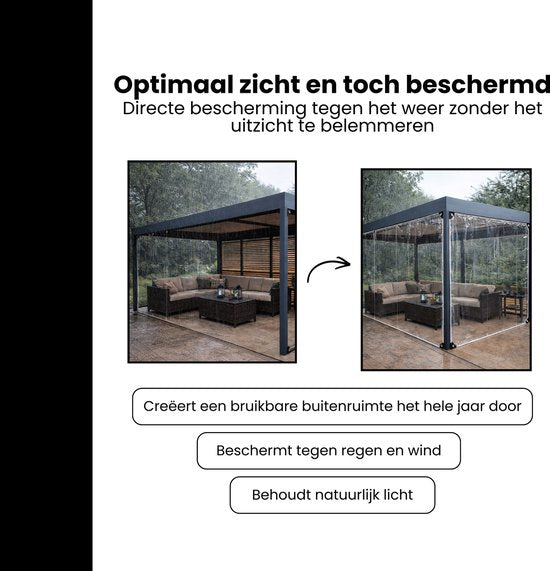 Optimaal zicht en toch beschermd
Directe bescherming tegen het weer zonder het uitzicht te belemmeren

Creëert een bruikbare buitenruimte het hele jaar door

Beschermt tegen regen en wind

Behoudt natuurlijk licht